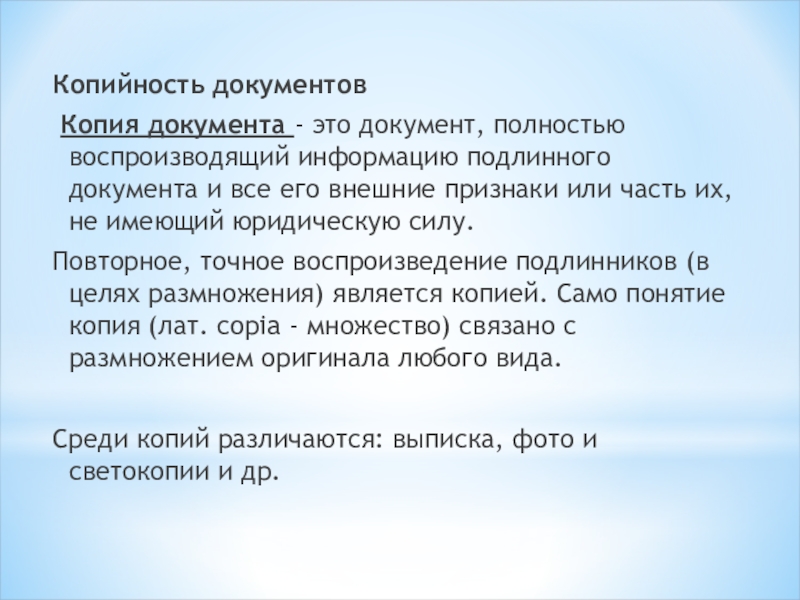 Копийность документов

Копия документа - это документ, полностью воспроизводящий информацию подлинного документа и все его внешние признаки или часть их, не имеющий юридическую силу.

Повторное, точное воспроизведение подлинников (в целях размножения) является копией. Само понятие копия (лат. copia - множество) связано с размножением оригинала любого вида.

Среди копий различаются: выписка, фото и светокопии и др.